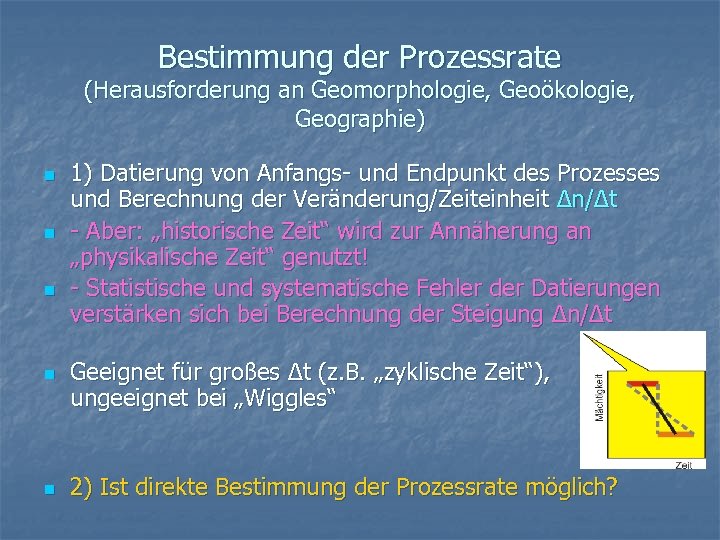 Bestimmung der Prozessrate
(Herausforderung an Geomorphologie, Geoökologie, Geographie)

1) Datierung von Anfangs- und Endpunkt des Prozesses und Berechnung der Veränderung/Zeiteinheit $\Delta n/\Delta t$

- Aber: „historische Zeit“ wird zur Annäherung an „physikalische Zeit“ genutzt!

- Statistische und systematische Fehler der Datierungen verstärken sich bei Berechnung der Steigung $\Delta n/\Delta t$

Geeignet für großes $\Delta t$ (z.B. „zyklische Zeit“), ungeeignet bei „Wiggles“

Mächtigkeit

Zeit

2) Ist direkte Bestimmung der Prozessrate möglich?